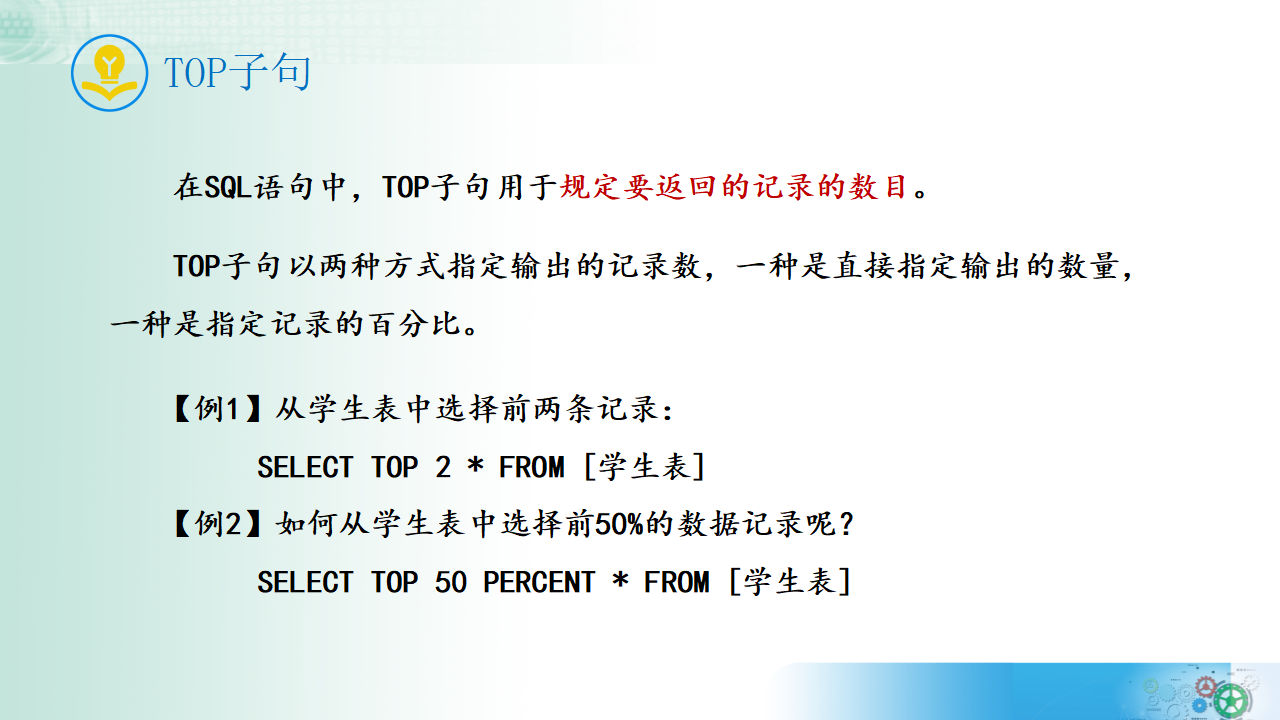 TOP子句

在SQL语句中，TOP子句用于规定要返回的记录的数目。

TOP子句以两种方式指定输出的记录数，一种是直接指定输出的数量，一种是指定记录的百分比。

【例1】从学生表中选择前两条记录：

SELECT TOP 2 * FROM [学生表]

【例2】如何从学生表中选择前50%的数据记录呢？

SELECT TOP 50 PERCENT * FROM [学生表]